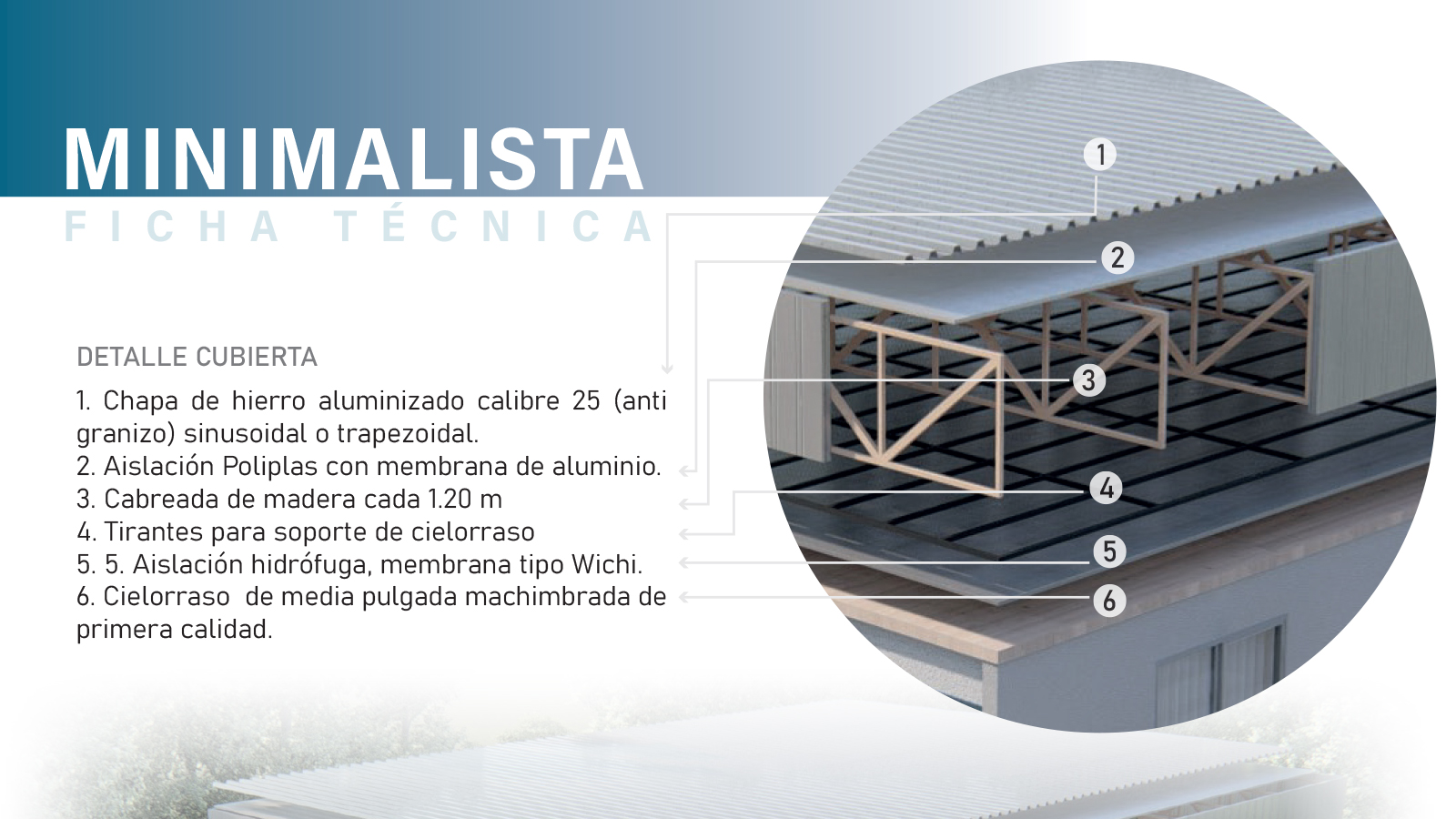 MINIMALISTA
FICHA TÉCNICA

DETALLE CUBIERTA

1. Chapa de hierro aluminizado calibre 25 (anti granizo) sinusoidal o trapezoidal.
2. Aislación Poliplas con membrana de aluminio.
3. Cabreada de madera cada 1.20 m
4. Tirantes para soporte de cielorraso
5. 5. Aislación hidrófuga, membrana tipo Wichi.
6. Cielorraso de media pulgada machimbrada de primera calidad.

1
2
3
4
5
6